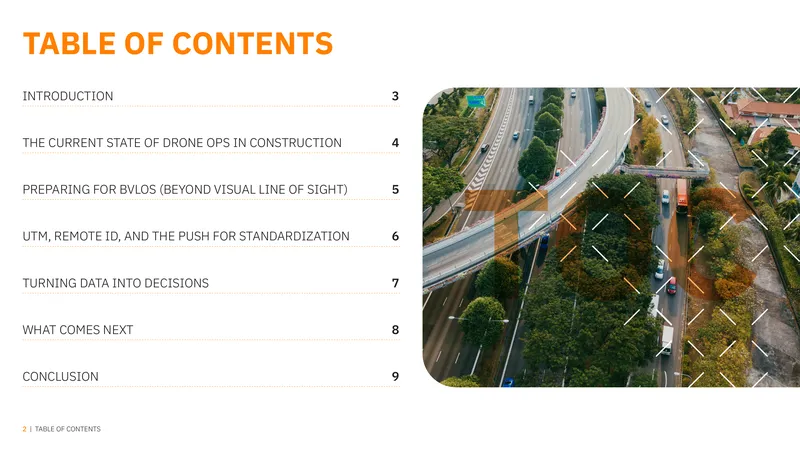 TABLE OF CONTENTS

INTRODUCTION 3

THE CURRENT STATE OF DRONE OPS IN CONSTRUCTION 4

PREPARING FOR BVLOS (BEYOND VISUAL LINE OF SIGHT) 5

UTM, REMOTE ID, AND THE PUSH FOR STANDARDIZATION 6

TURNING DATA INTO DECISIONS 7

WHAT COMES NEXT 8

CONCLUSION 9

2 | TABLE OF CONTENTS